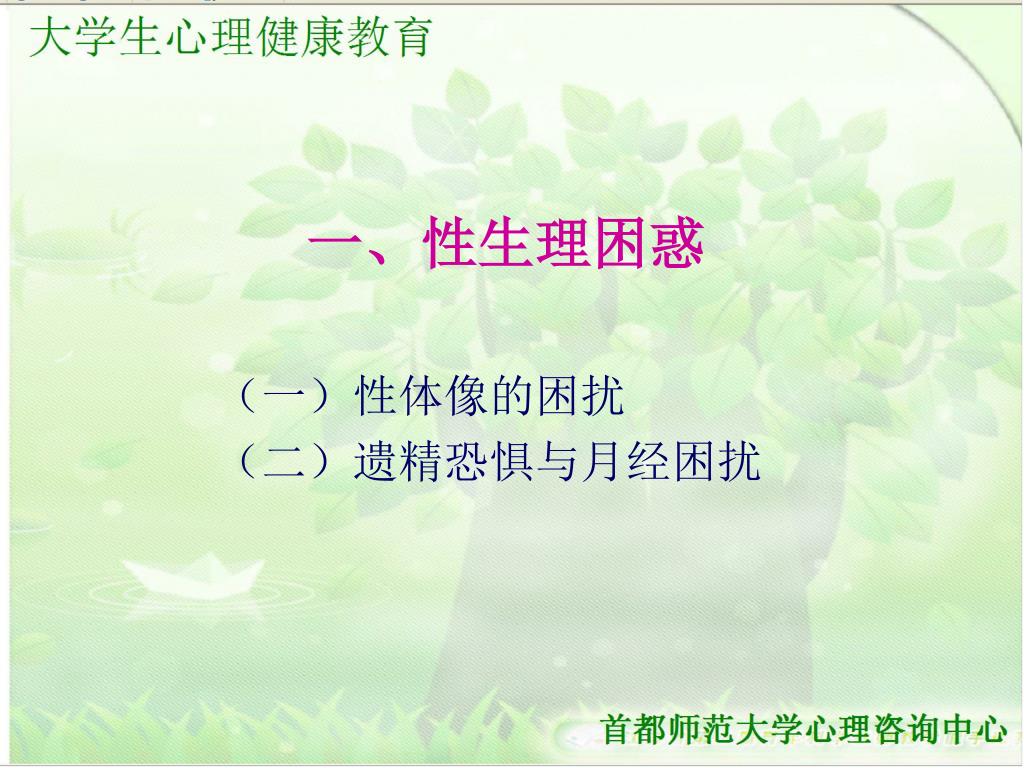 大学生心理健康教育

一、性生理困惑

（一）性体像的困扰
（二）遗精恐惧与月经困扰

首都师范大学心理咨询中心